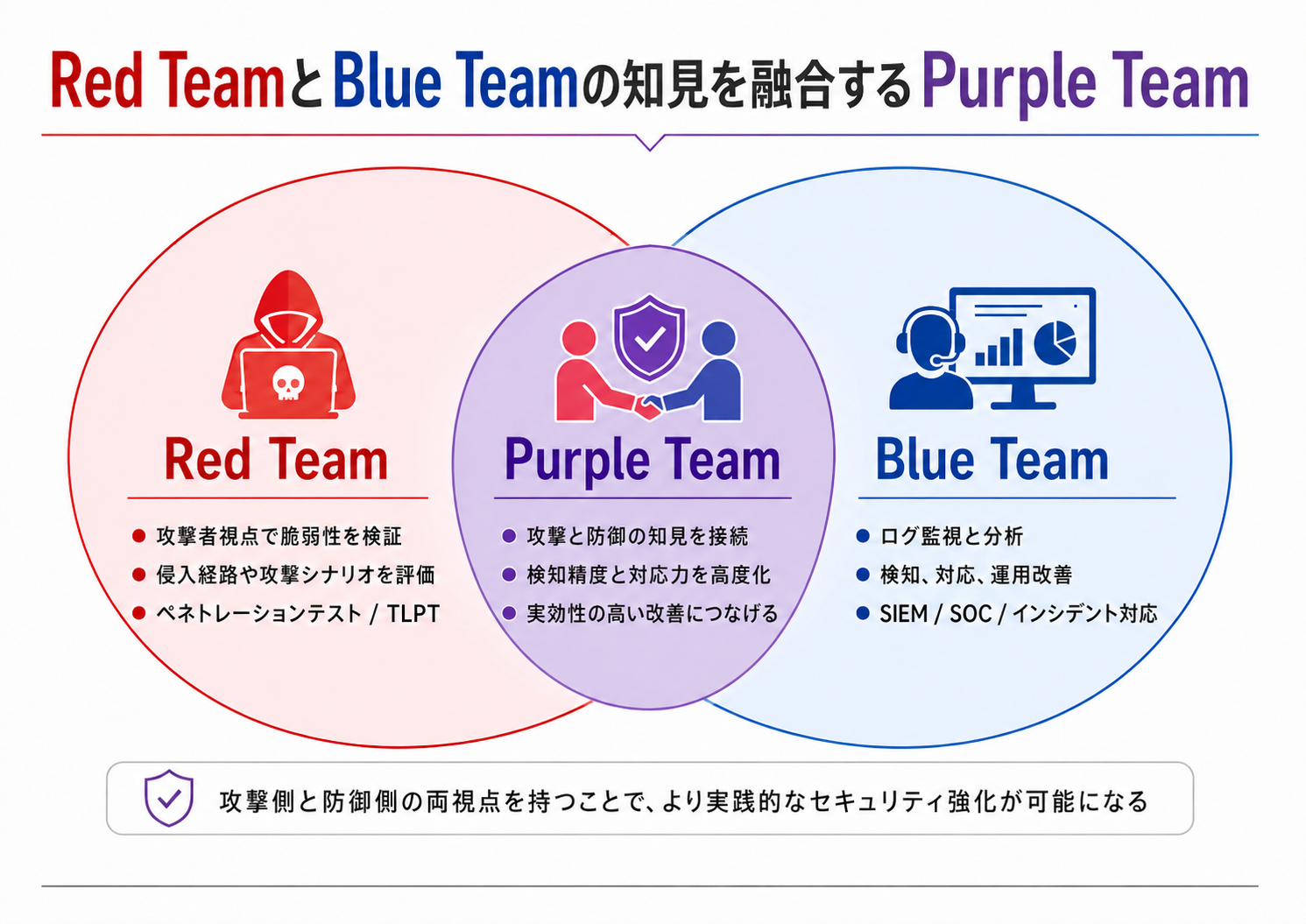 Red TeamとBlue Teamの知見を融合するPurple Team

Red Team
● 攻撃者視点で脆弱性を検証
● 侵入経路や攻撃シナリオを評価
● ペネトレーションテスト / TLPT

Purple Team
● 攻撃と防御の知見を接続
● 検知精度と対応力を高度化
● 実効性の高い改善につなげる

Blue Team
● ログ監視と分析
● 検知、対応、運用改善
● SIEM / SOC / インシデント対応

攻撃側と防御側の両視点を持つことで、より実践的なセキュリティ強化が可能になる